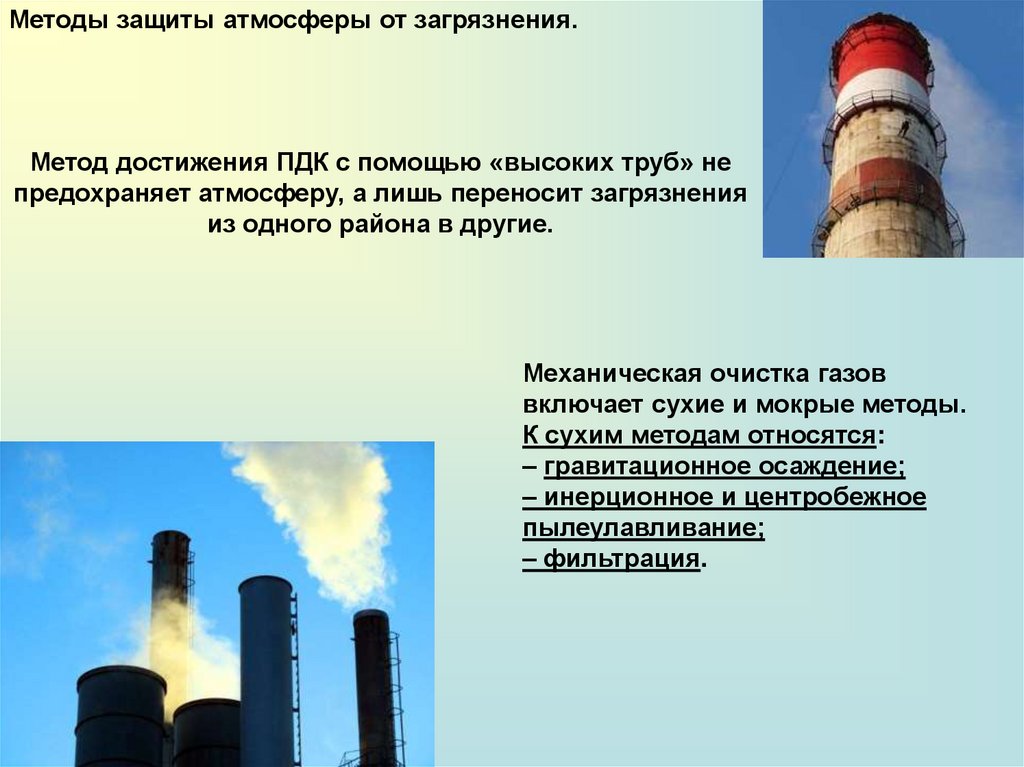 Методы защиты атмосферы от загрязнения.

Метод достижения ПДК с помощью «высоких труб» не предохраняет атмосферу, а лишь переносит загрязнения из одного района в другие.

Механическая очистка газов включает сухие и мокрые методы.
К сухим методам относятся:
– гравитационное осаждение;
– инерционное и центробежное пылеулавливание;
– фильтрация.